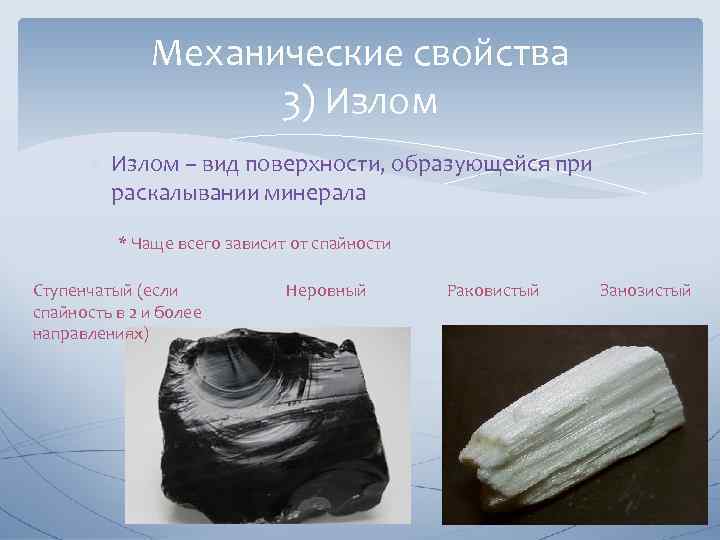 Механические свойства
3) Излом

Излом – вид поверхности, образующейся при раскалывании минерала

* Чаще всего зависит от спайности

Ступенчатый (если спайность в 2 и более направлениях)

Неровный

Раковистый

Занозистый